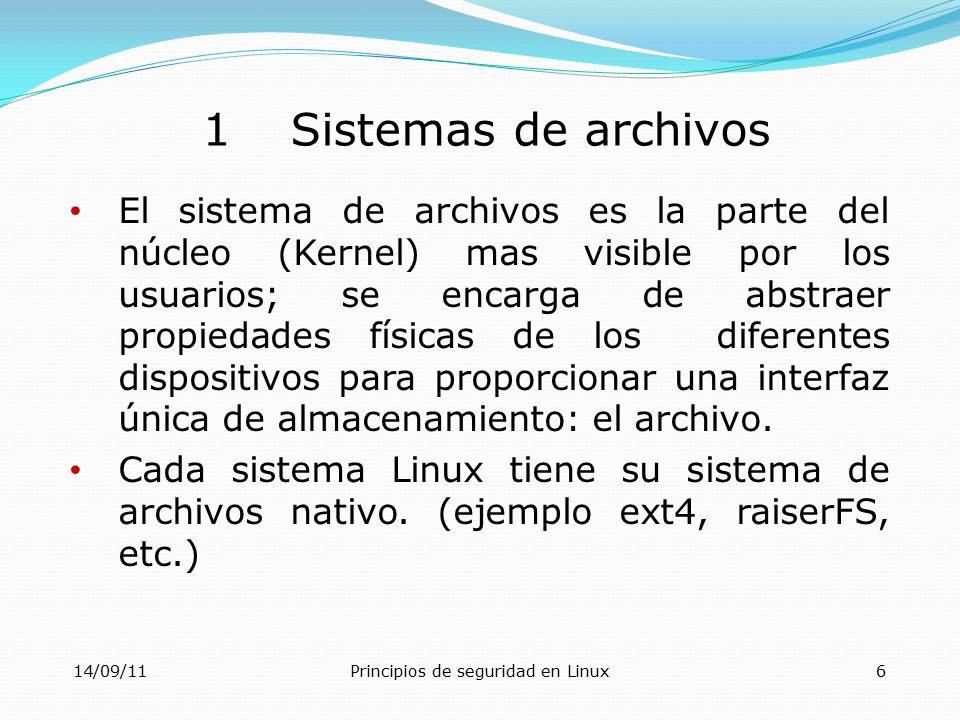 1 Sistemas de archivos

• El sistema de archivos es la parte del núcleo (Kernel) mas visible por los usuarios; se encarga de abstraer propiedades físicas de los diferentes dispositivos para proporcionar una interfaz única de almacenamiento: el archivo.

• Cada sistema Linux tiene su sistema de archivos nativo. (ejemplo ext4, raiserFS, etc.)

14/09/11

Principios de seguridad en Linux

6